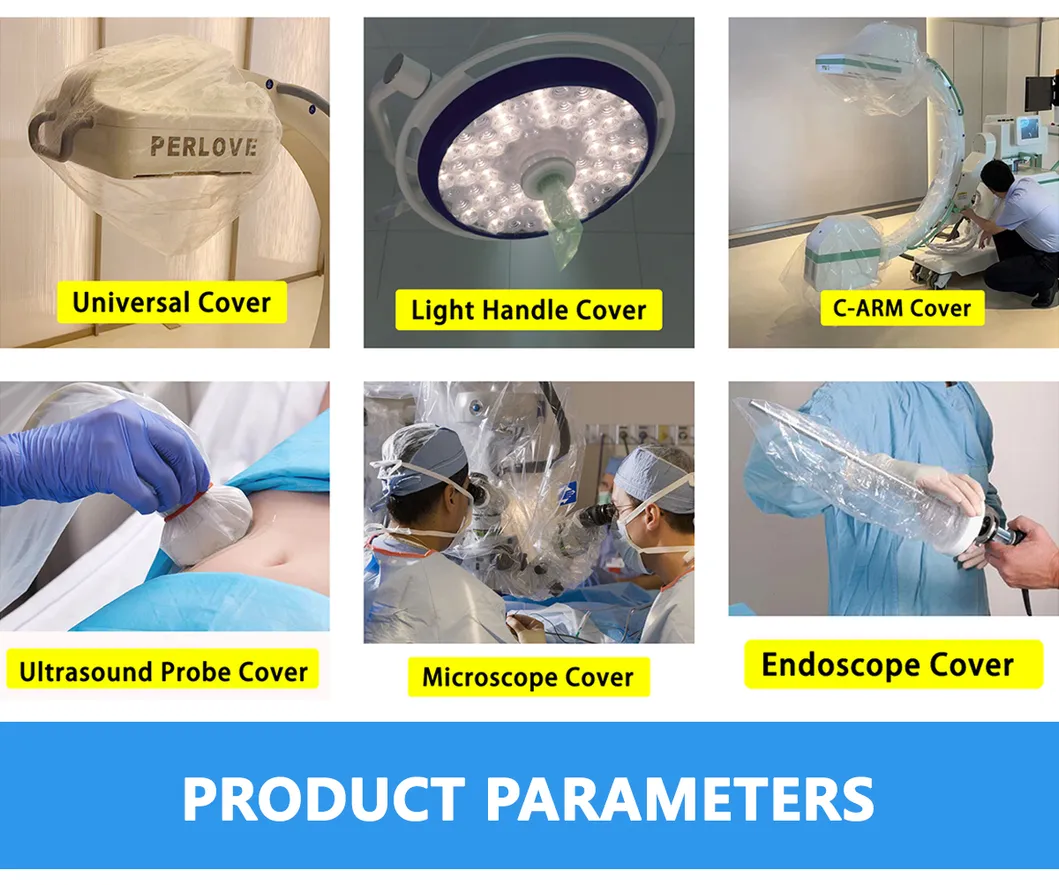 PERLOVE
Universal Cover

Light Handle Cover

C-ARM Cover

Ultrasound Probe Cover

Microscope Cover

Endoscope Cover

PRODUCT PARAMETERS